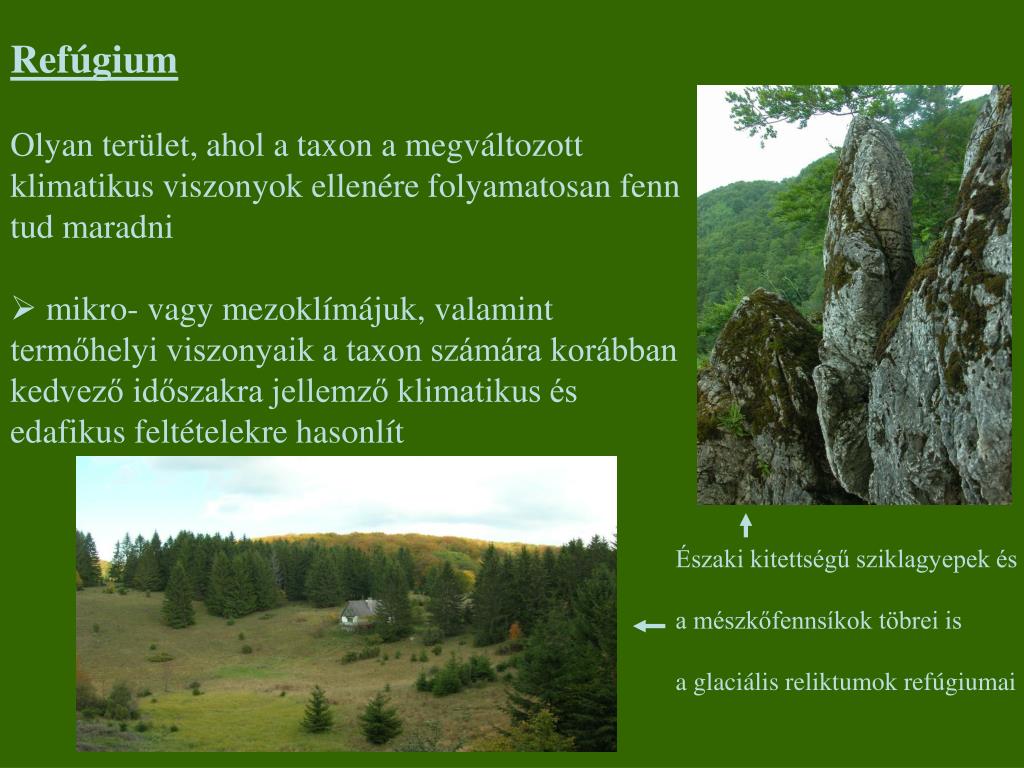 Refúgium

Olyan terület, ahol a taxon a megváltozott klimatikus viszonyok ellenére folyamatosan fenn tud maradni

➢ mikro- vagy mezoklímájuk, valamint termőhelyi viszonyaik a taxon számára korábban kedvező időszakra jellemző klimatikus és edafikus feltételekre hasonlít

Északi kitettségű sziklagyepek és

a mészkőfennsíkok töbrei is

a glaciális reliktumok refúgiumai